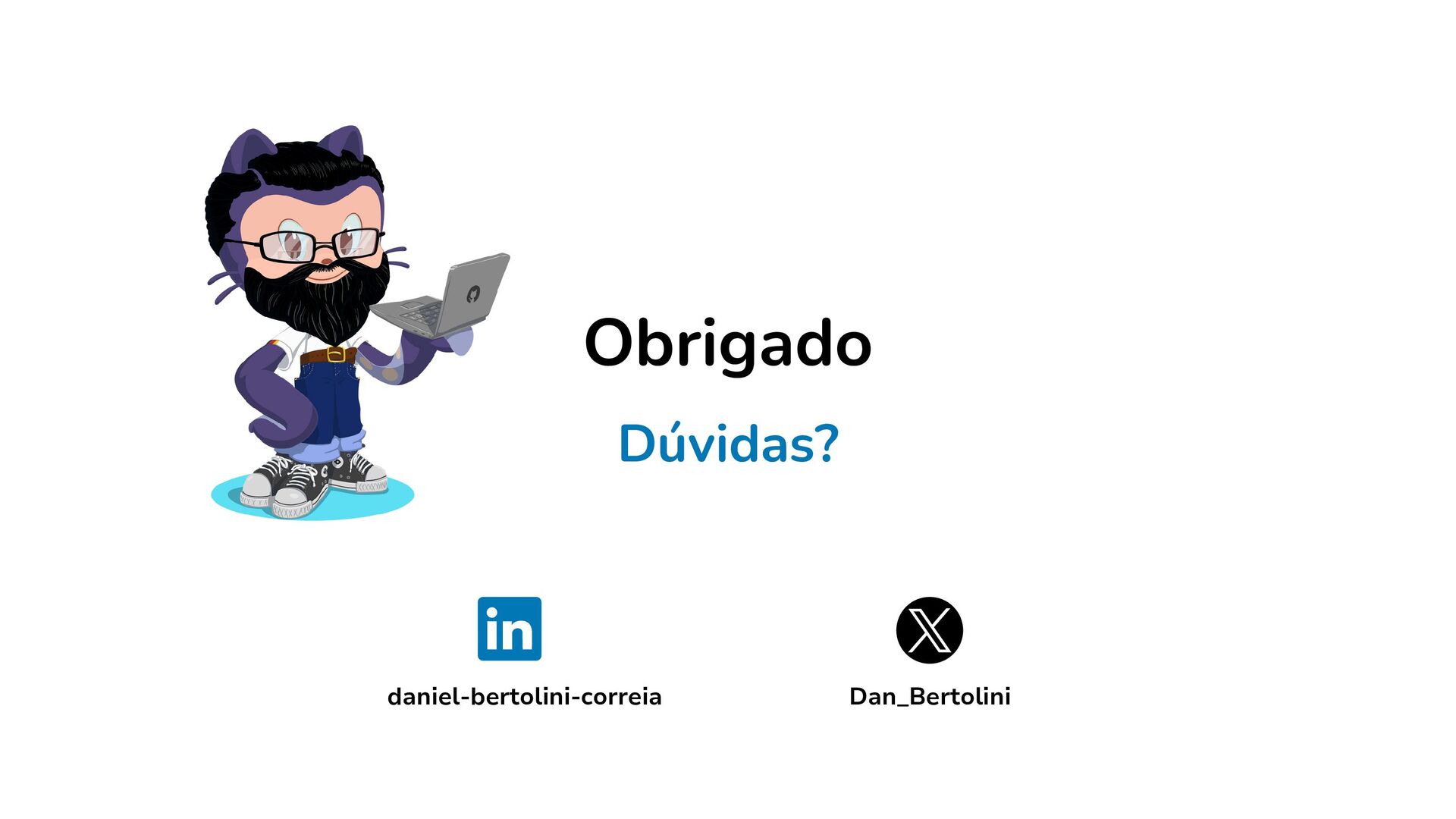 Obrigado

Dúvidas?

in

daniel-bertolini-correia

Dan_Bertolini